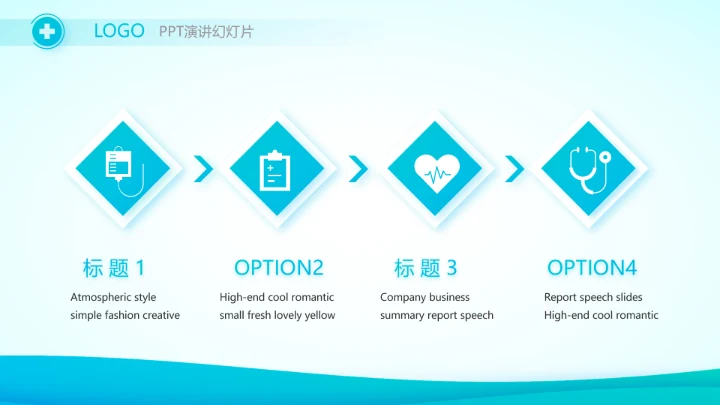 LOGO PPT演讲幻灯片

标题 1

Atmospheric style simple fashion creative

OPTION2

High-end cool romantic small fresh lovely yellow

标题 3

Company business summary report speech

OPTION4

Report speech slides High-end cool romantic